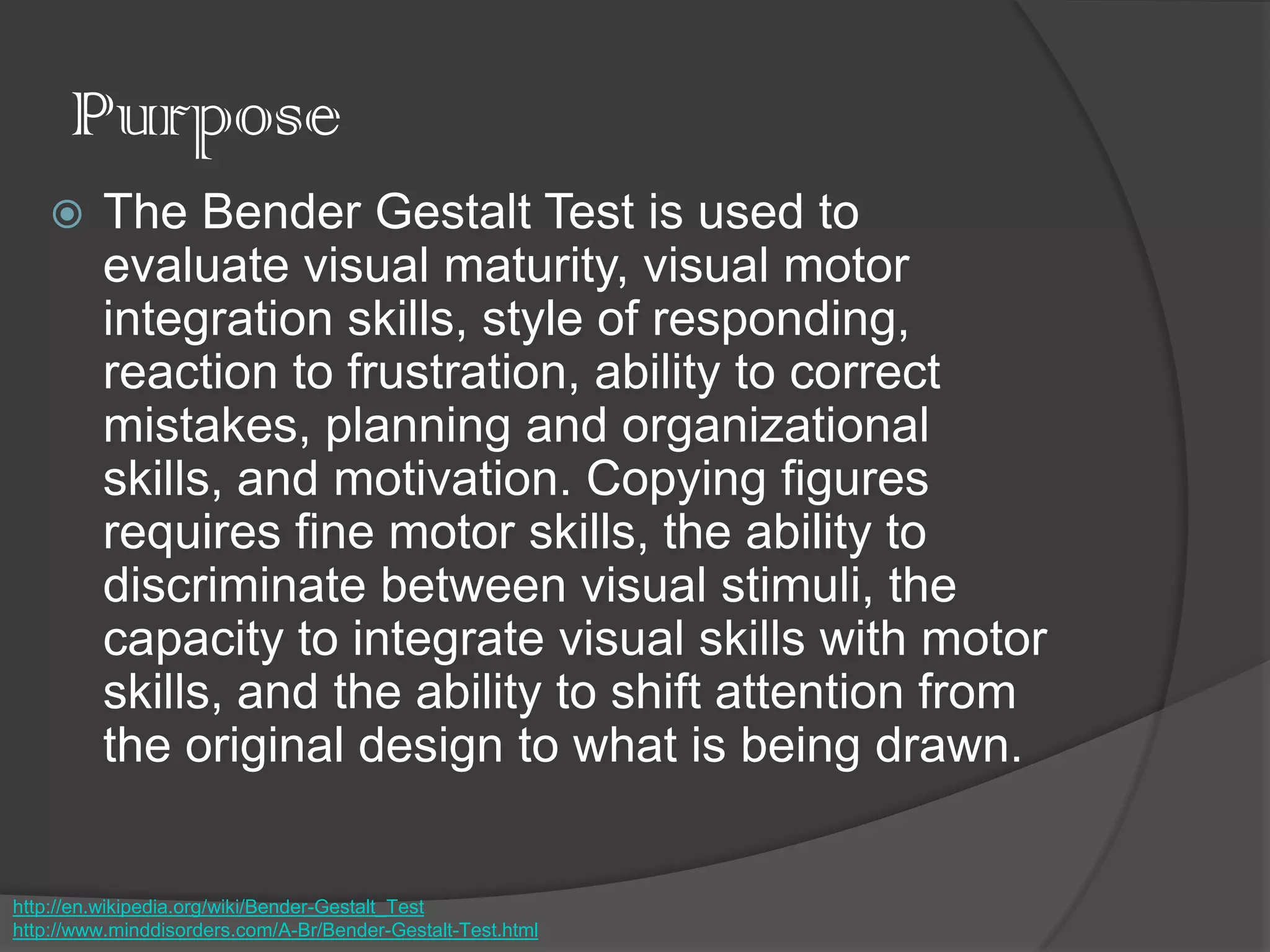 Purpose

The Bender Gestalt Test is used to evaluate visual maturity, visual motor integration skills, style of responding, reaction to frustration, ability to correct mistakes, planning and organizational skills, and motivation. Copying figures requires fine motor skills, the ability to discriminate between visual stimuli, the capacity to integrate visual skills with motor skills, and the ability to shift attention from the original design to what is being drawn.

http://en.wikipedia.org/wiki/Bender-Gestalt_Test
http://www.minddisorders.com/A-Br/Bender-Gestalt-Test.html